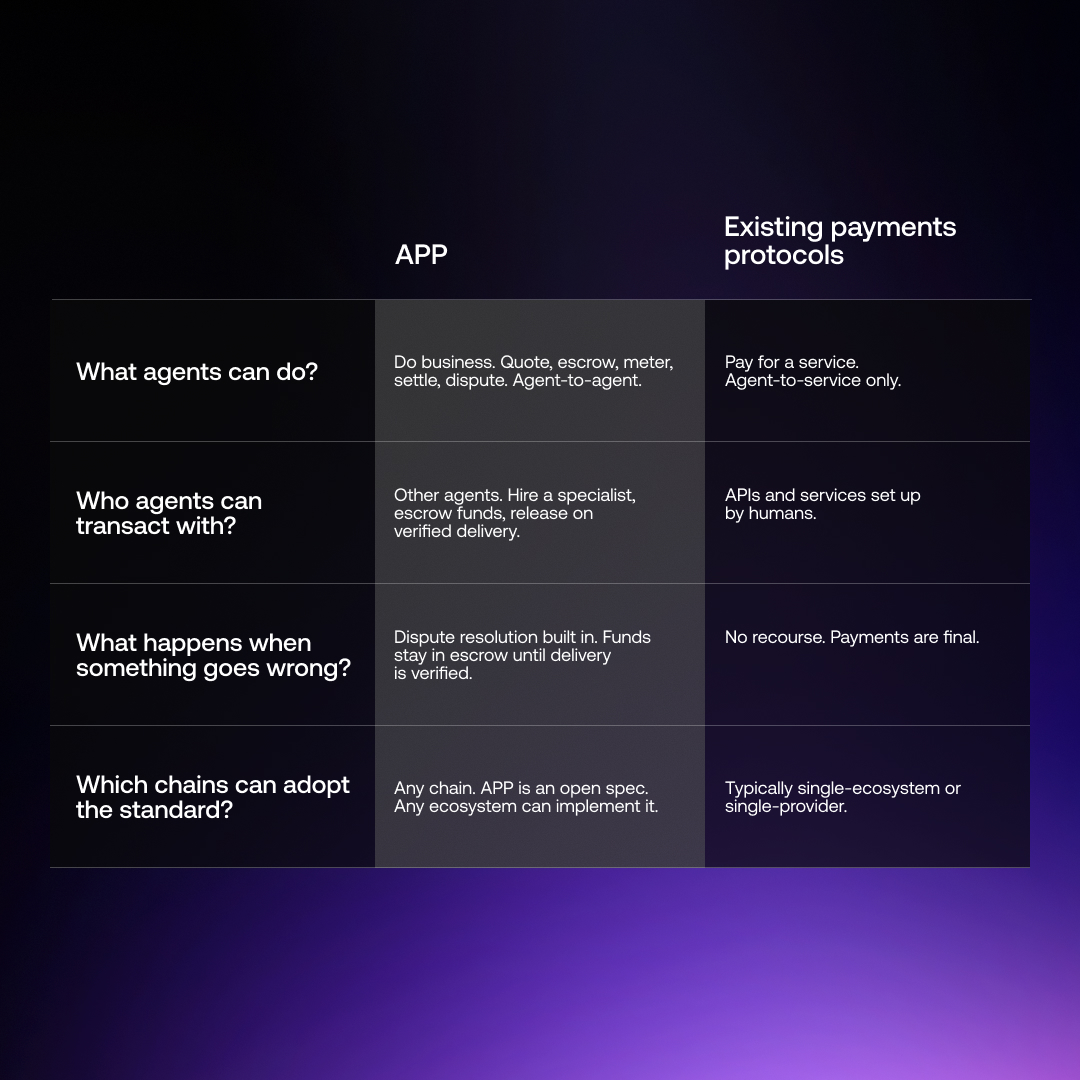 | | APP | Existing payments protocols |
|---|---|---|
| What agents can do? | Do business. Quote, escrow, meter, settle, dispute. Agent-to-agent. | Pay for a service. Agent-to-service only. |
| Who agents can transact with? | Other agents. Hire a specialist, escrow funds, release on verified delivery. | APIs and services set up by humans. |
| What happens when something goes wrong? | Dispute resolution built in. Funds stay in escrow until delivery is verified. | No recourse. Payments are final. |
| Which chains can adopt the standard? | Any chain. APP is an open spec. Any ecosystem can implement it. | Typically single-ecosystem or single-provider. |